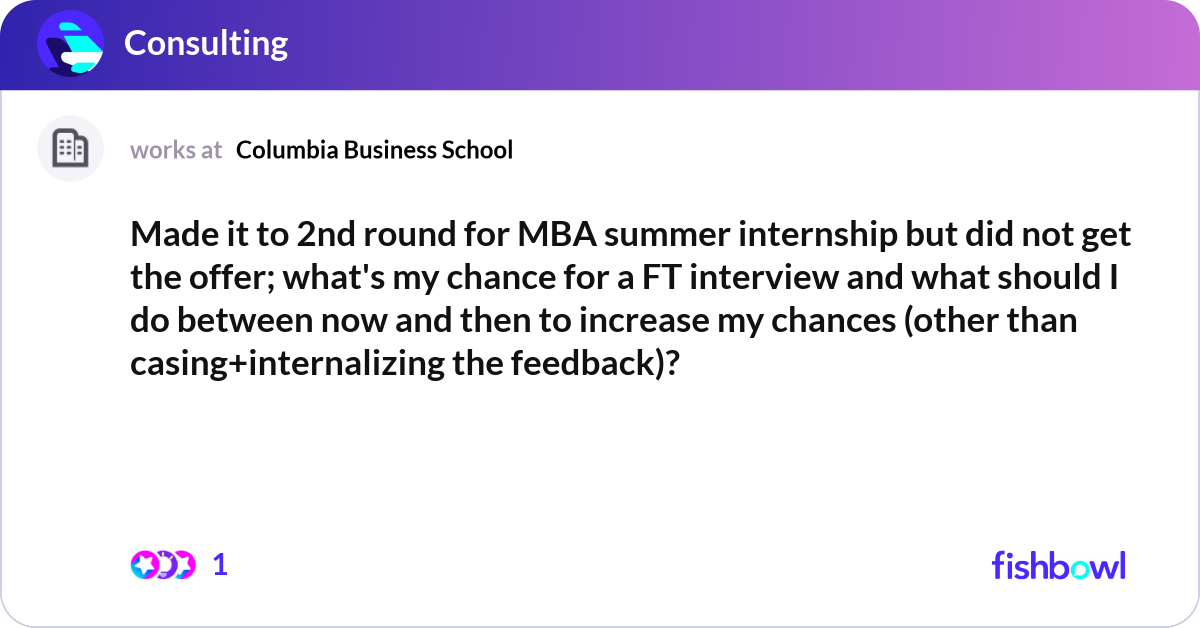 Consulting

works at Columbia Business School

Made it to 2nd round for MBA summer internship but did not get the offer; what's my chance for a FT interview and what should I do between now and then to increase my chances (other than casing+internalizing the feedback)?

1

fishbowl